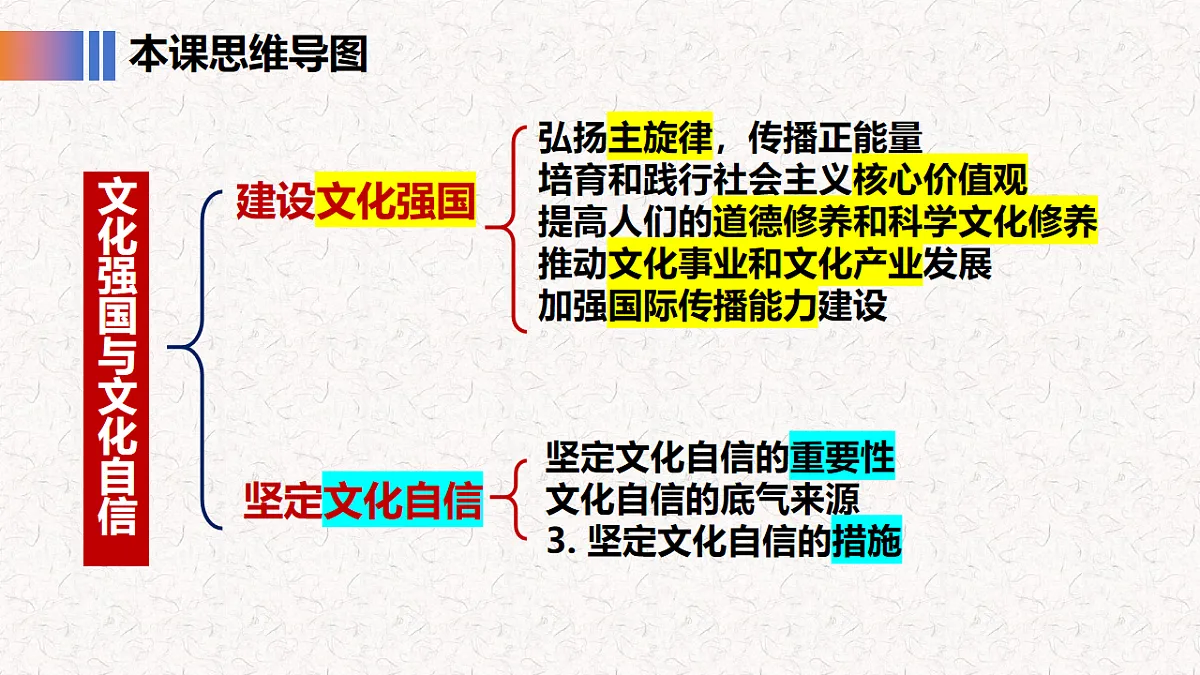 本课思维导图

文化强国与文化自信

建设文化强国

弘扬主旋律，传播正能量
培育和践行社会主义核心价值观
提高人们的道德修养和科学文化修养
推动文化事业和文化产业发展
加强国际传播能力建设

坚定文化自信

坚定文化自信的重要性
文化自信的底气来源
3. 坚定文化自信的措施